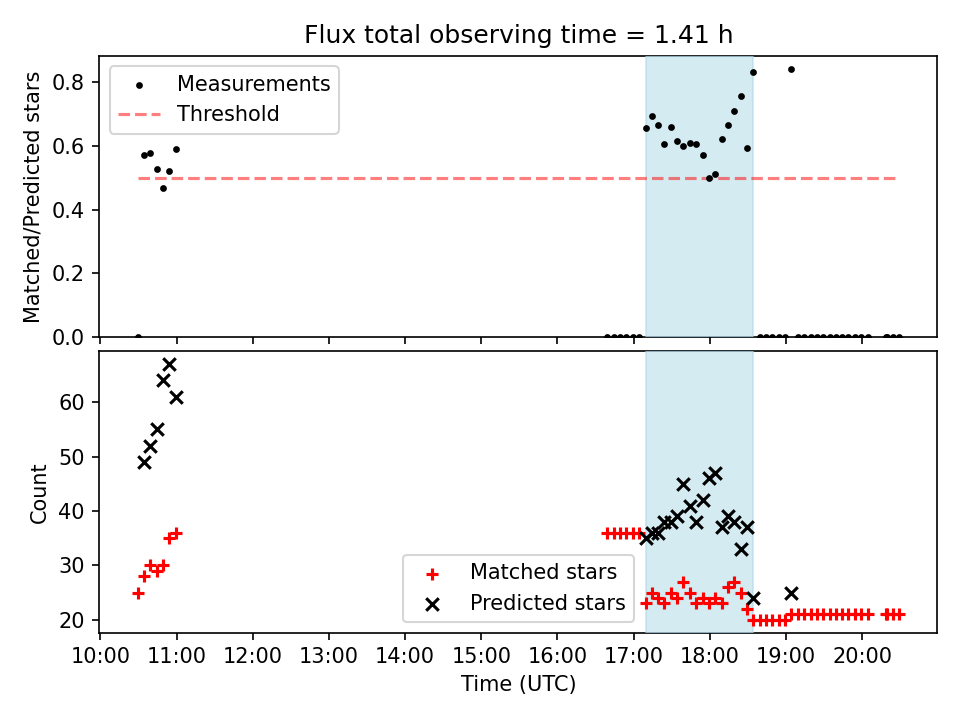 Flux total observing time = 1.41 h

Measurements
Threshold

Matched/Predicted stars

0.8
0.6
0.4
0.2
0.0

Count

60
50
40
30
20

Matched stars
Predicted stars

10:00 11:00 12:00 13:00 14:00 15:00 16:00 17:00 18:00 19:00 20:00

Time (UTC)